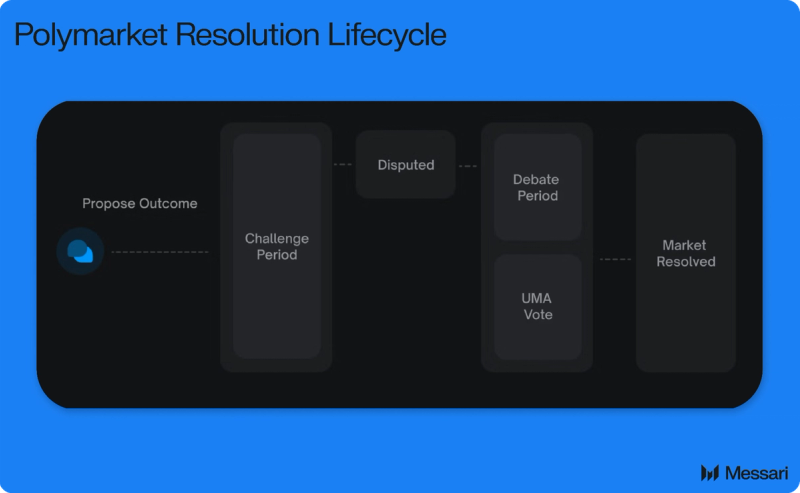 Polymarket Resolution Lifecycle

Propose Outcome

Challenge Period

Disputed

Debate Period

UMA Vote

Market Resolved

Messari